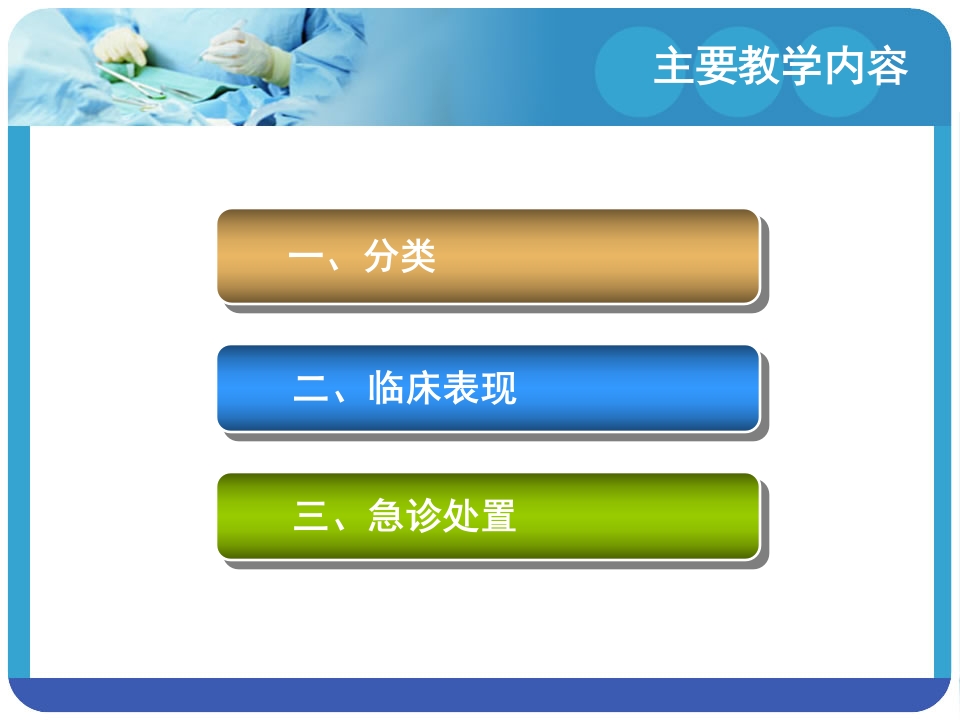 主要教学内容

一、分类

二、临床表现

三、急诊处置